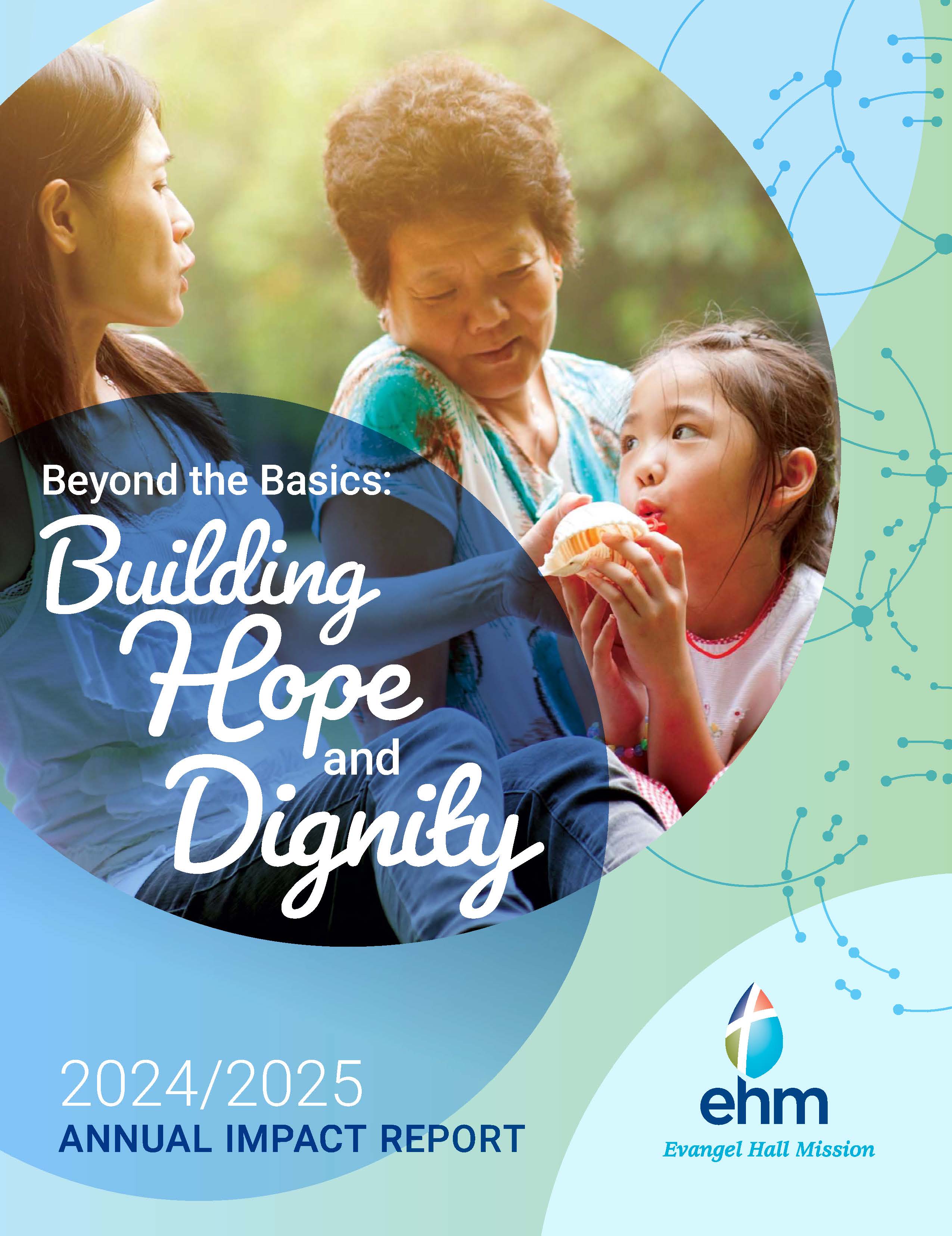 Beyond the Basics:

Building Hope and Dignity

2024/2025
ANNUAL IMPACT REPORT

ehm
Evangel Hall Mission